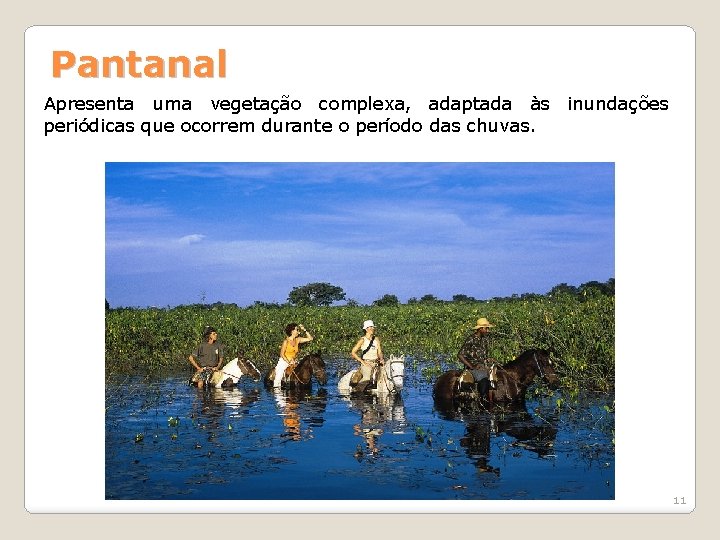 Pantanal

Apresenta uma vegetação complexa, adaptada às inundações periódicas que ocorrem durante o período das chuvas.

11